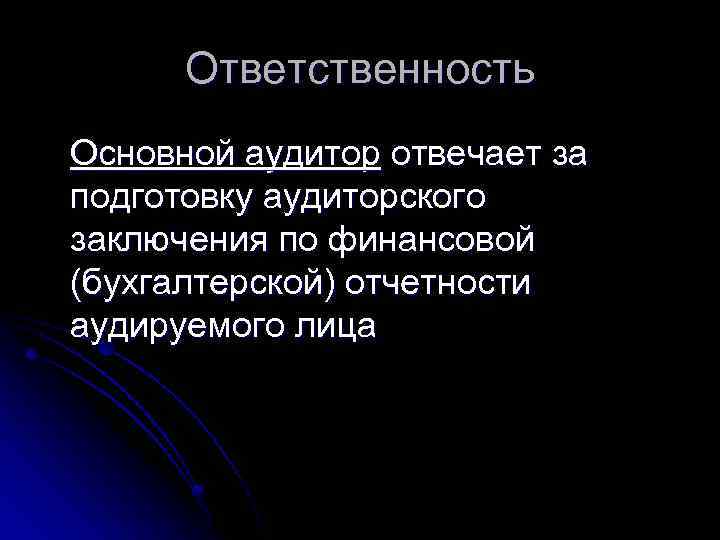 Ответственность

Основной аудитор отвечает за подготовку аудиторского заключения по финансовой (бухгалтерской) отчетности аудируемого лица